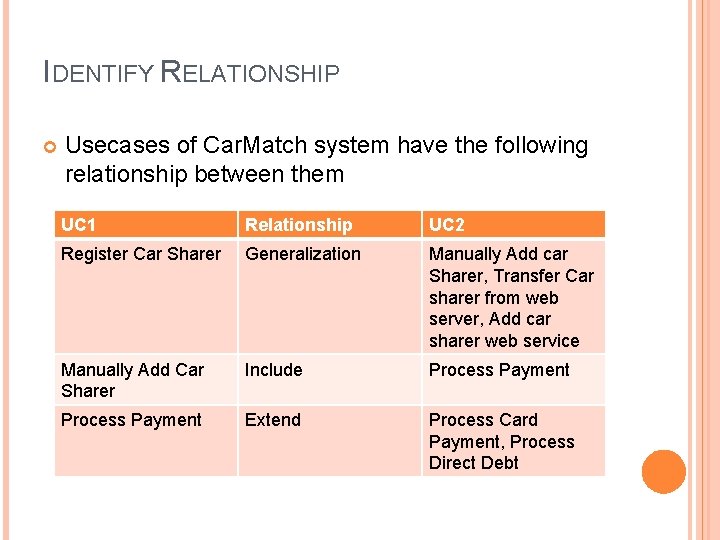 IDENTIFY RELATIONSHIP

Usecases of CarMatch system have the following relationship between them

| UC1 | Relationship | UC2 |
|---|---|---|
| Register Car Sharer | Generalization | Manually Add car Sharer, Transfer Car sharer from web server, Add car sharer web service |
| Manually Add Car Sharer | Include | Process Payment |
| Process Payment | Extend | Process Card Payment, Process Direct Debt |